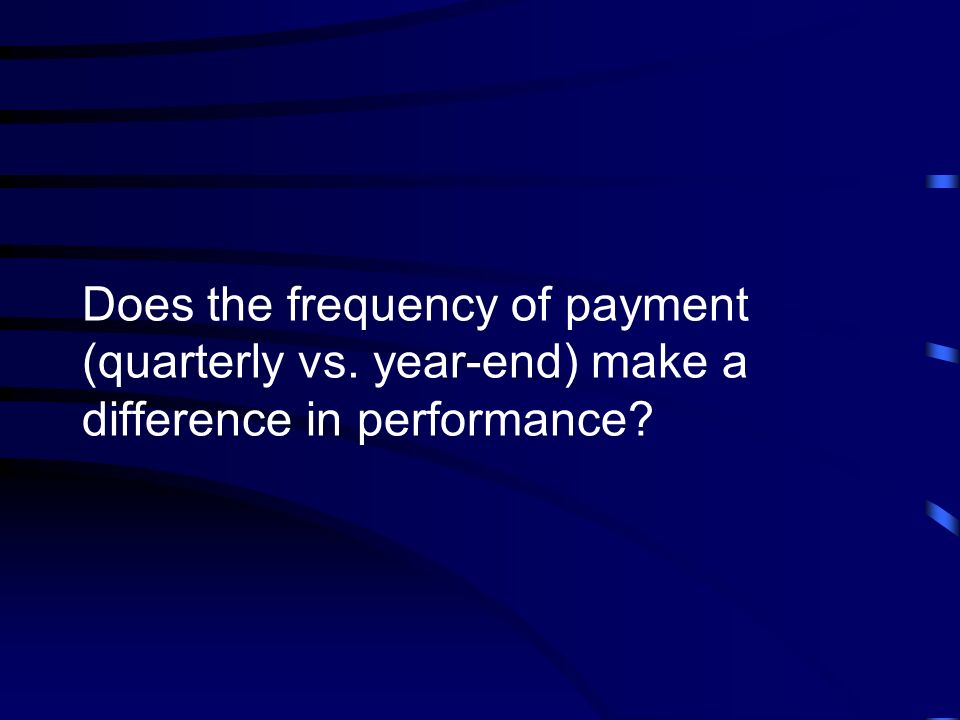 Does the frequency of payment (quarterly vs. year-end) make a difference in performance?